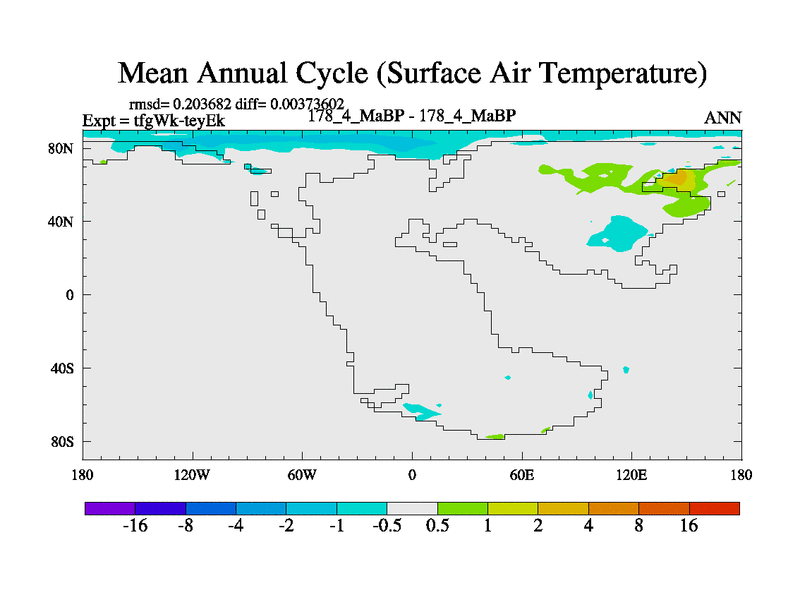 Mean Annual Cycle (Surface Air Temperature)

rmsd= 0.203682 diff= 0.00373602

Expt = tfgWk-teyEk

178_4_MaBP - 178_4_MaBP

ANN

80N
40N
0
40S
80S

180 120W 60W 0 60E 120E 180

-16 -8 -4 -2 -1 -0.5 0.5 1 2 4 8 16